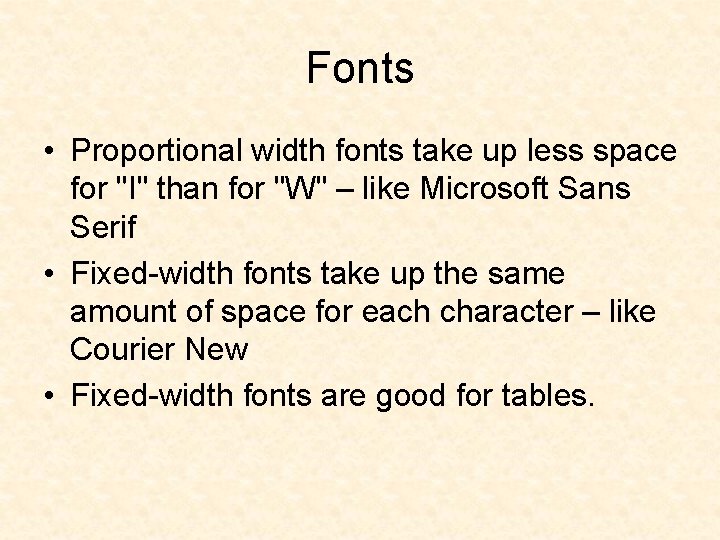 Fonts

• Proportional width fonts take up less space for "I" than for "W" – like Microsoft Sans Serif
• Fixed-width fonts take up the same amount of space for each character – like Courier New
• Fixed-width fonts are good for tables.